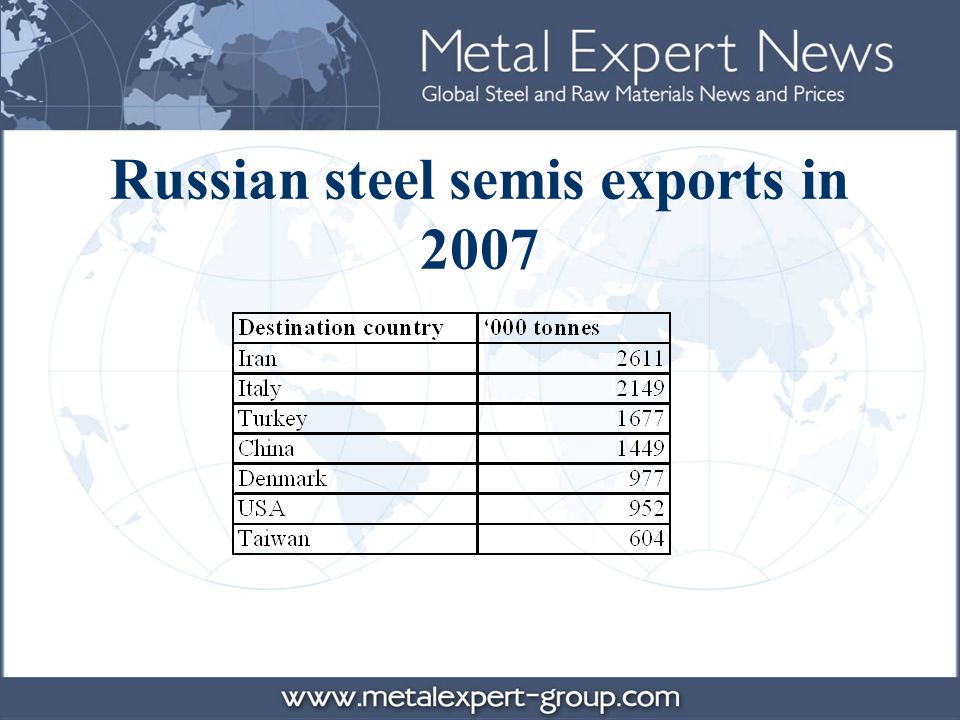 Metal Expert News
Global Steel and Raw Materials News and Prices

Russian steel semis exports in 2007

| Destination country | ‘000 tonnes |
|---|---|
| Iran | 2611 |
| Italy | 2149 |
| Turkey | 1677 |
| China | 1449 |
| Denmark | 977 |
| USA | 952 |
| Taiwan | 604 |

www.metalexpert-group.com